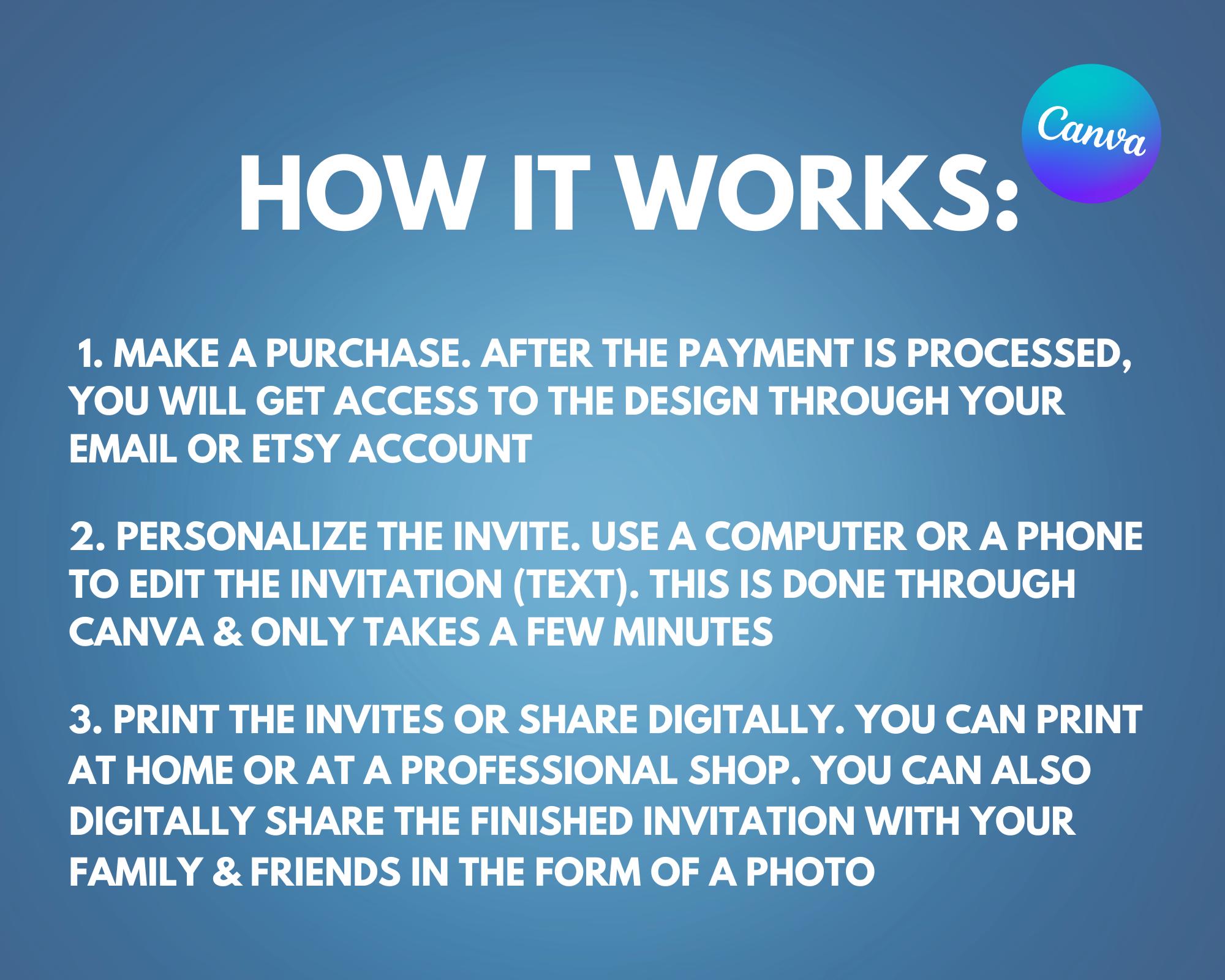 Canva

HOW IT WORKS:

1. MAKE A PURCHASE. AFTER THE PAYMENT IS PROCESSED, YOU WILL GET ACCESS TO THE DESIGN THROUGH YOUR EMAIL OR ETSY ACCOUNT

2. PERSONALIZE THE INVITE. USE A COMPUTER OR A PHONE TO EDIT THE INVITATION (TEXT). THIS IS DONE THROUGH CANVA & ONLY TAKES A FEW MINUTES

3. PRINT THE INVITES OR SHARE DIGITALLY. YOU CAN PRINT AT HOME OR AT A PROFESSIONAL SHOP. YOU CAN ALSO DIGITALLY SHARE THE FINISHED INVITATION WITH YOUR FAMILY & FRIENDS IN THE FORM OF A PHOTO